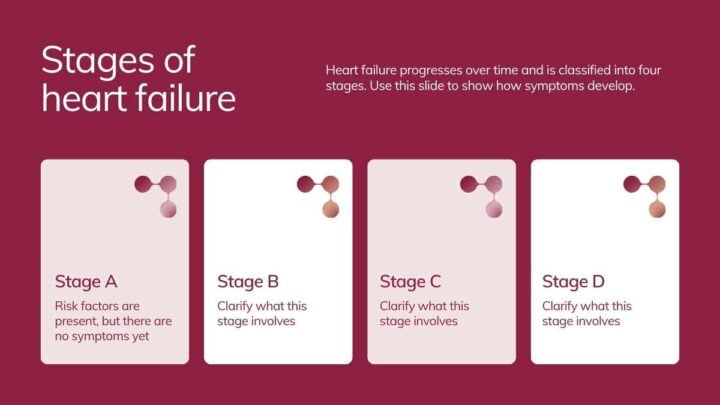 Stages of heart failure

Heart failure progresses over time and is classified into four stages. Use this slide to show how symptoms develop.

Stage A

Risk factors are present, but there are no symptoms yet

Stage B

Clarify what this stage involves

Stage C

Clarify what this stage involves

Stage D

Clarify what this stage involves